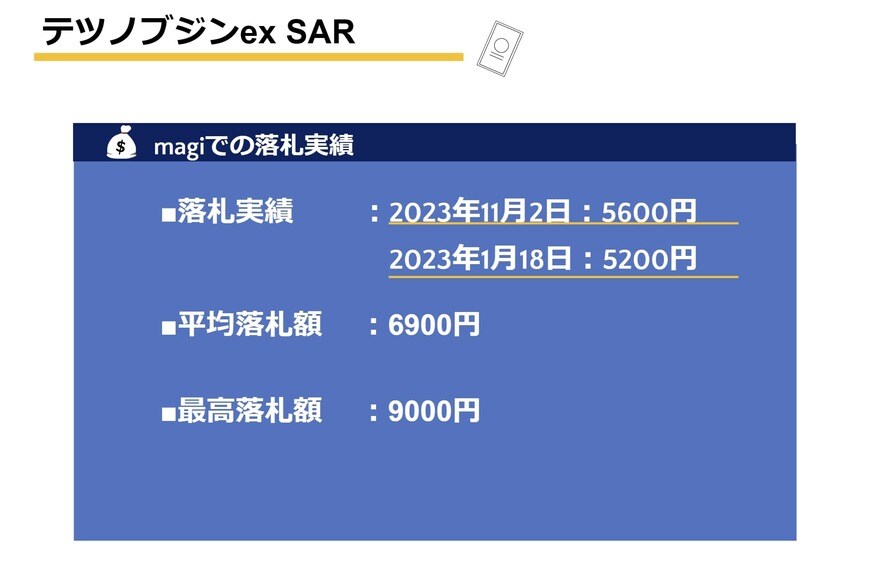 テツノブジンex SAR

$ magiでの落札実績

■落札実績　：2023年11月2日：5600円
2023年1月18日：5200円

■平均落札額　：6900円

■最高落札額　：9000円